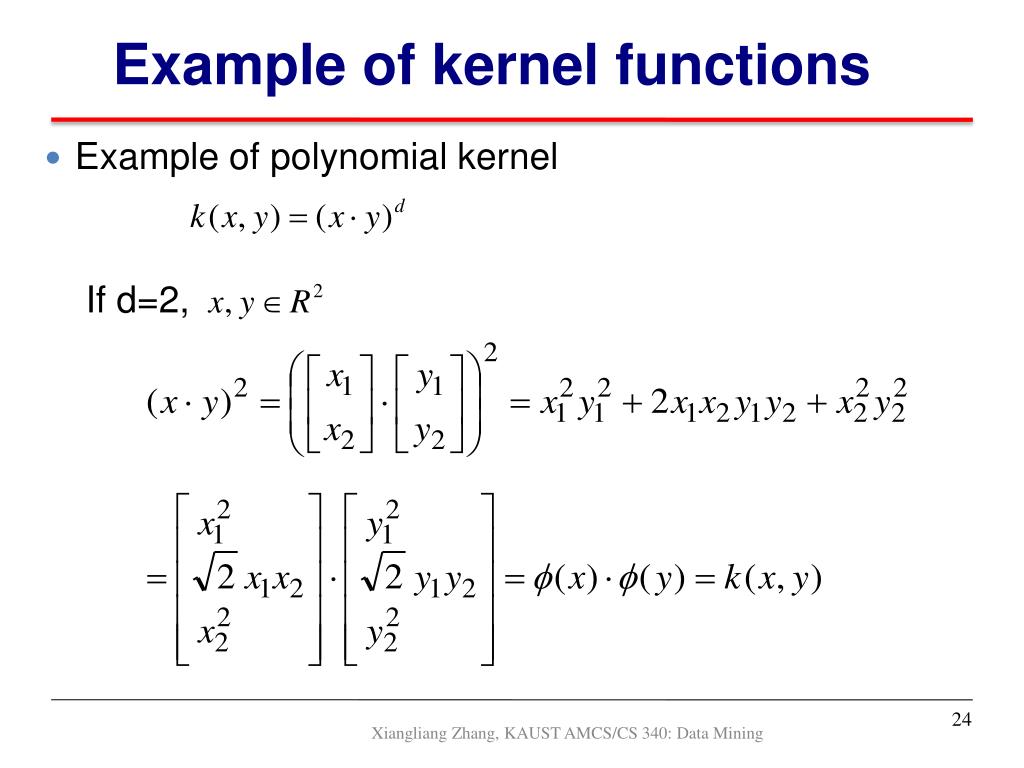 Example of kernel functions

• Example of polynomial kernel

$k(x, y) = (x \cdot y)^d$

If d=2, $x, y \in R^2$

$(x \cdot y)^2 = \left( \begin{bmatrix} x_1 \\ x_2 \end{bmatrix} \cdot \begin{bmatrix} y_1 \\ y_2 \end{bmatrix} \right)^2 = x_1^2 y_1^2 + 2x_1 x_2 y_1 y_2 + x_2^2 y_2^2$

$= \begin{bmatrix} x_1^2 \\ \sqrt{2}\, x_1 x_2 \\ x_2^2 \end{bmatrix} \cdot \begin{bmatrix} y_1^2 \\ \sqrt{2}\, y_1 y_2 \\ y_2^2 \end{bmatrix} = \phi(x) \cdot \phi(y) = k(x, y)$

24

Xiangliang Zhang, KAUST AMCS/CS 340: Data Mining